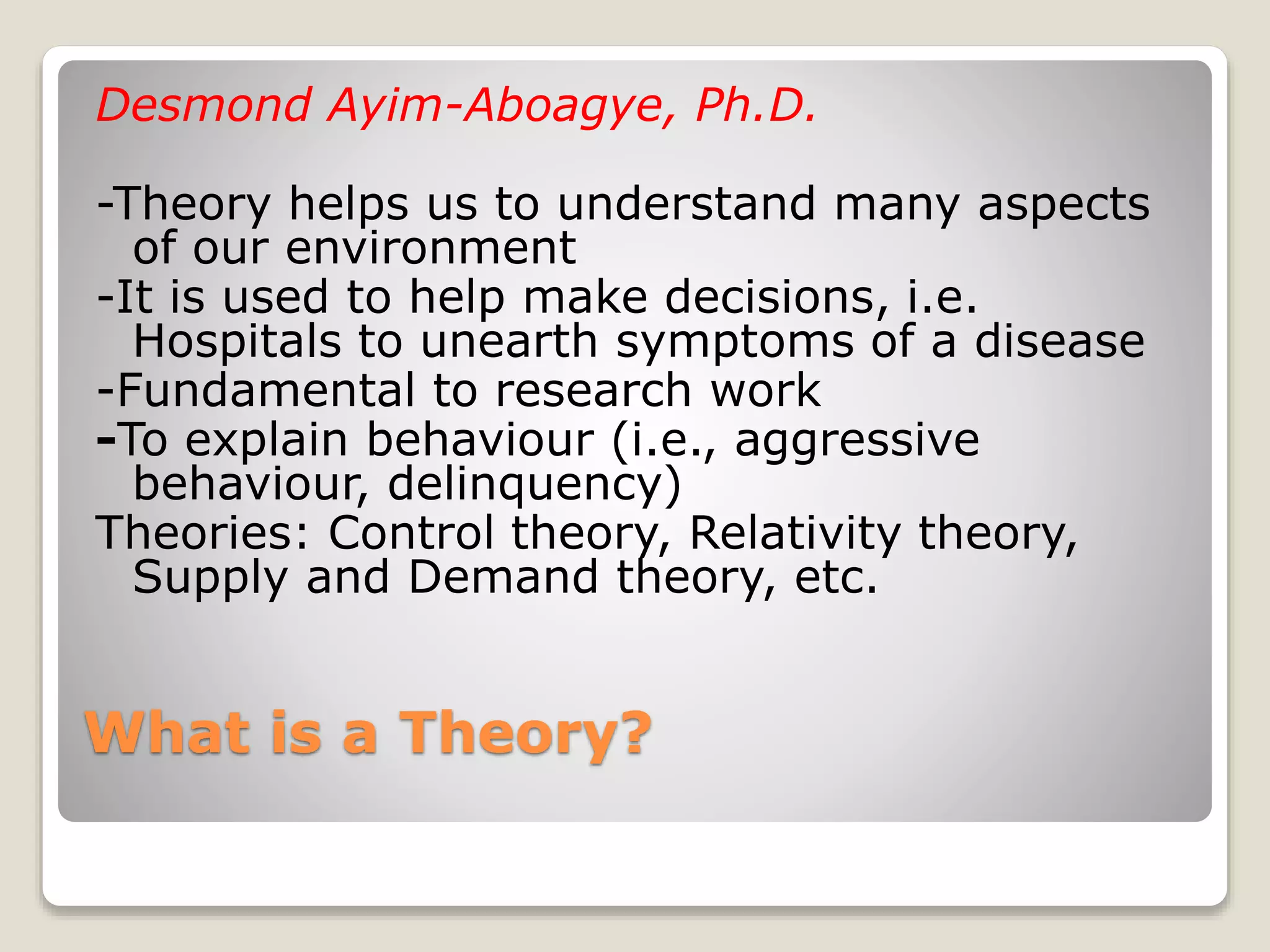 Desmond Ayim-Aboagye, Ph.D.

-Theory helps us to understand many aspects of our environment
-It is used to help make decisions, i.e. Hospitals to unearth symptoms of a disease
-Fundamental to research work
-To explain behaviour (i.e., aggressive behaviour, delinquency)
Theories: Control theory, Relativity theory, Supply and Demand theory, etc.

What is a Theory?